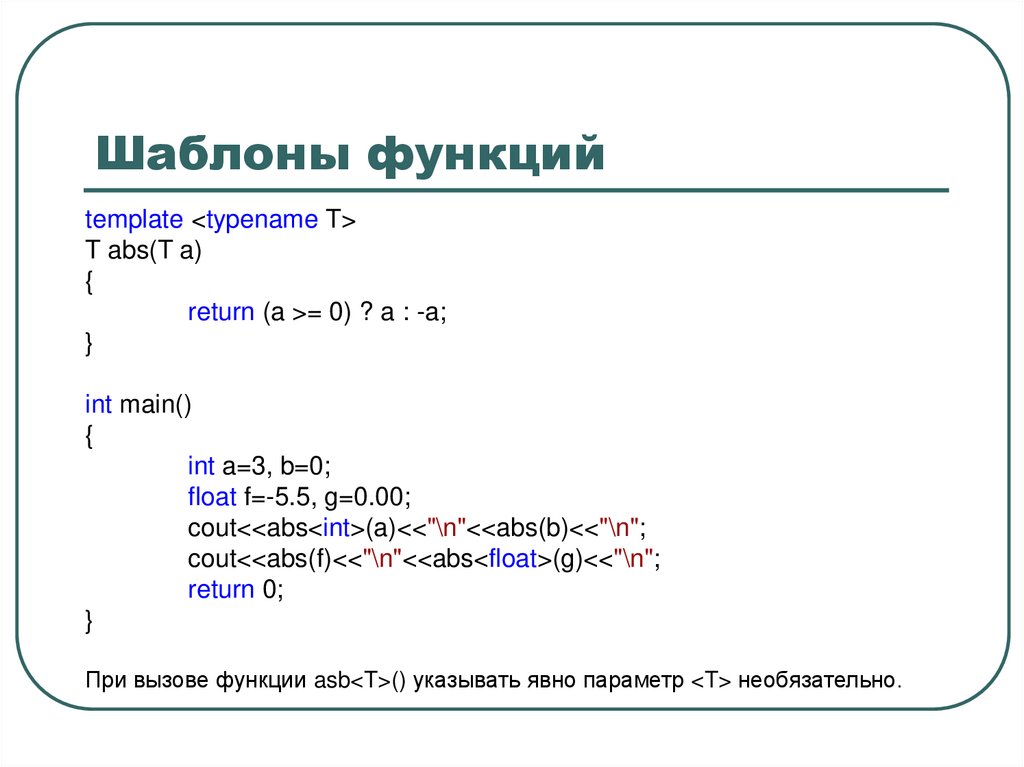 Шаблоны функций

template <typename T>
T abs(T a)
{
	return (a >= 0) ? a : -a;
}

int main()
{
	int a=3, b=0;
	float f=-5.5, g=0.00;
	cout<<abs<int>(a)<<"\n"<<abs(b)<<"\n";
	cout<<abs(f)<<"\n"<<abs<float>(g)<<"\n";
	return 0;
}

При вызове функции asb<T>() указывать явно параметр <T> необязательно.